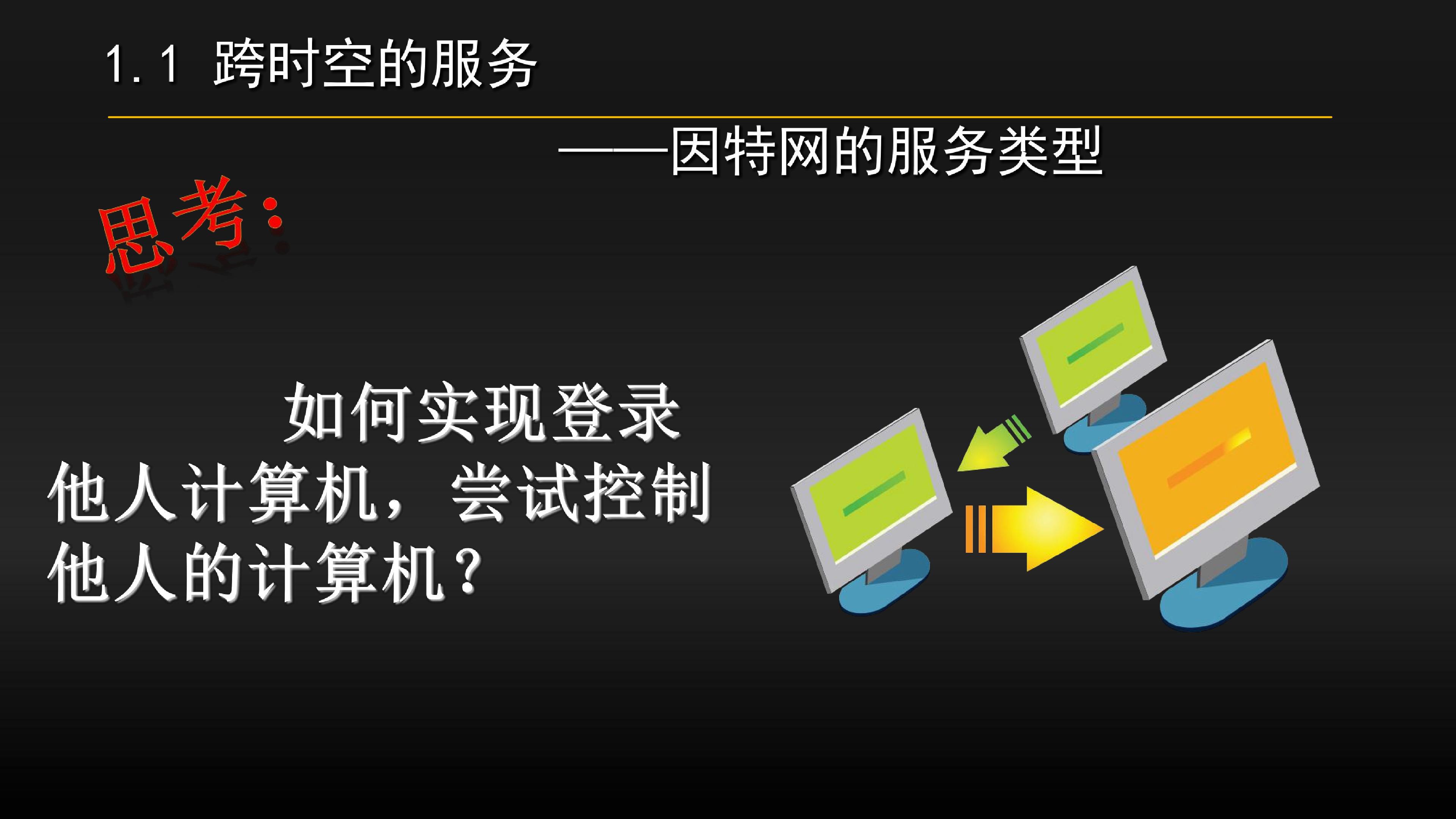 1.1 跨时空的服务

——因特网的服务类型

思考:

如何实现登录他人计算机，尝试控制他人的计算机?